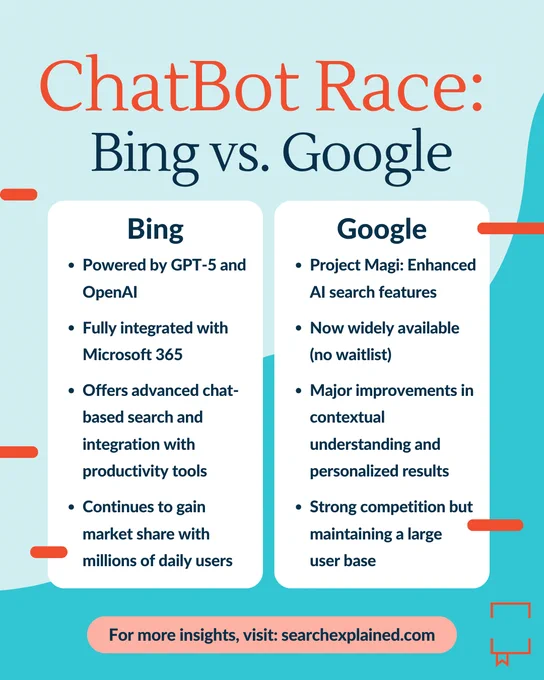 ChatBot Race:
Bing vs. Google

Bing

• Powered by GPT-5 and OpenAI

• Fully integrated with Microsoft 365

• Offers advanced chat-based search and integration with productivity tools

• Continues to gain market share with millions of daily users

Google

• Project Magi: Enhanced AI search features

• Now widely available (no waitlist)

• Major improvements in contextual understanding and personalized results

• Strong competition but maintaining a large user base

For more insights, visit: searchexplained.com